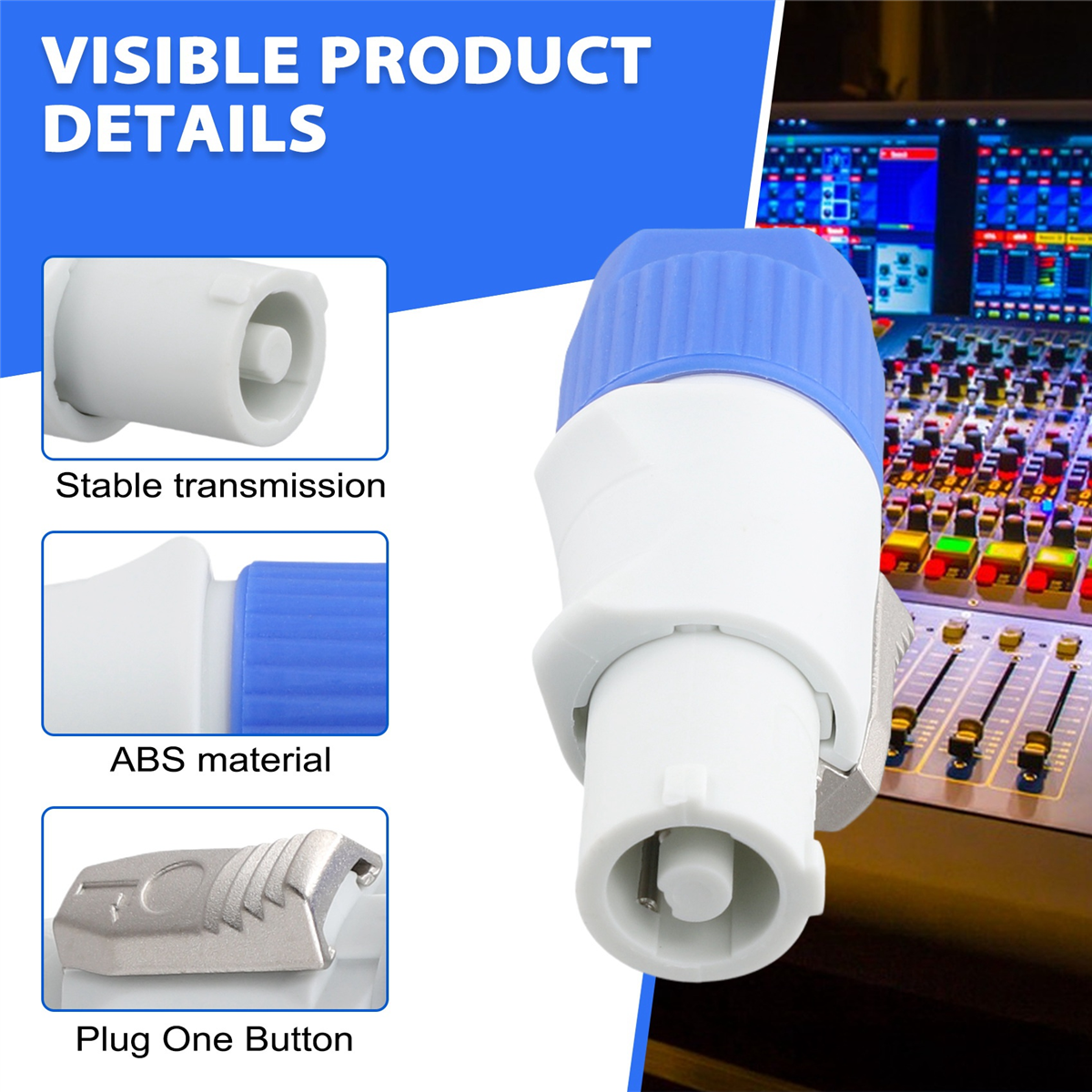 VISIBLE PRODUCT DETAILS

Stable transmission

ABS material

Plug One Button